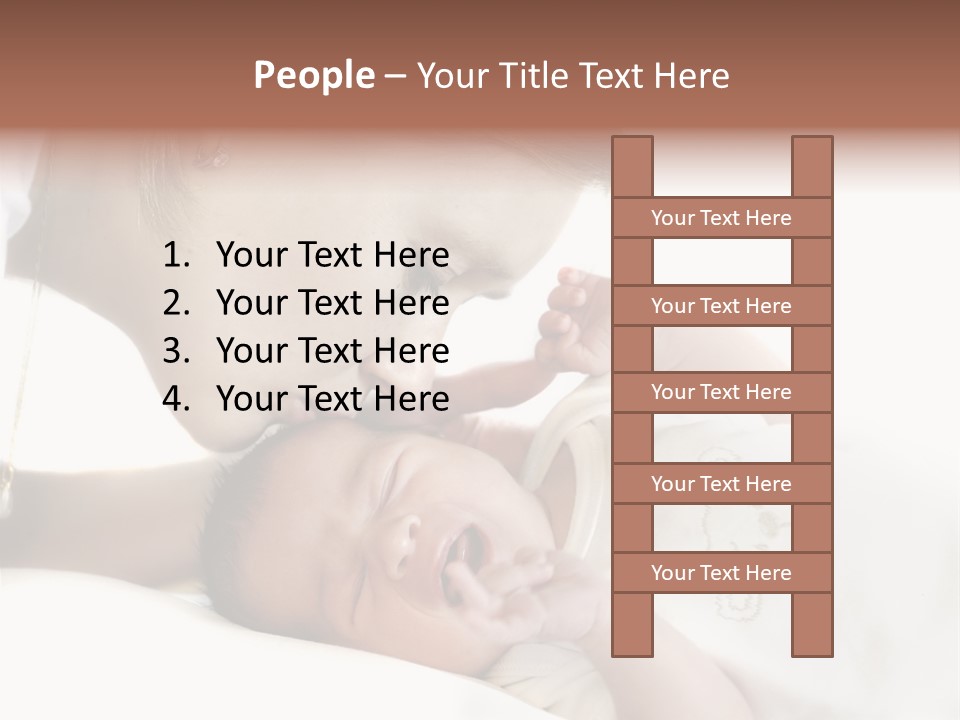 People – Your Title Text Here

1. Your Text Here
2. Your Text Here
3. Your Text Here
4. Your Text Here

Your Text Here

Your Text Here

Your Text Here

Your Text Here

Your Text Here